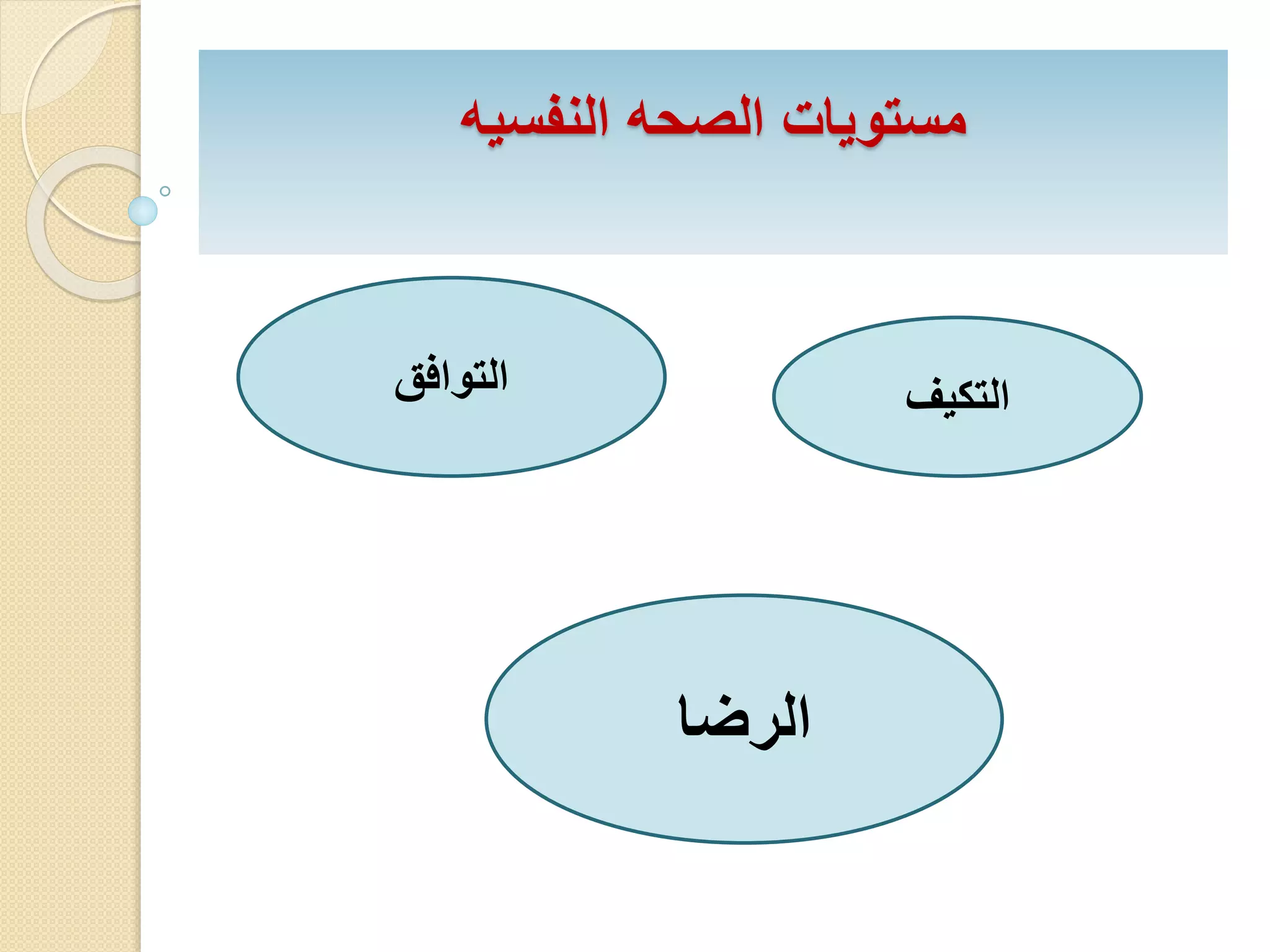 مستويات الصحه النفسيه

التكيف

التوافق

الرضا